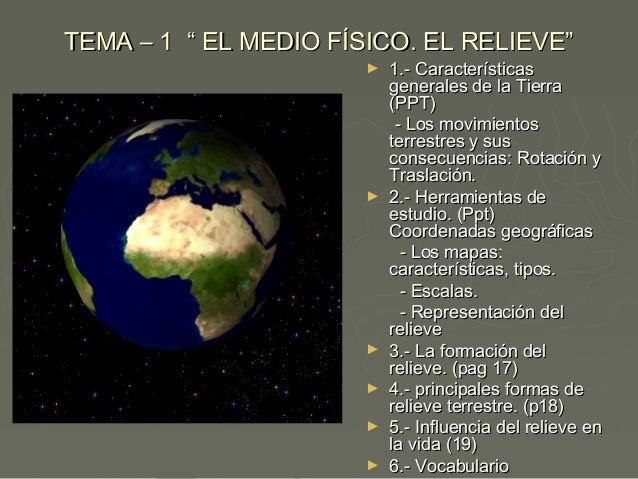 TEMA – 1 “ EL MEDIO FÍSICO. EL RELIEVE”

1.- Características generales de la Tierra (PPT)
- Los movimientos terrestres y sus consecuencias: Rotación y Traslación.

2.- Herramientas de estudio. (Ppt) Coordenadas geográficas
- Los mapas: características, tipos.
- Escalas.
- Representación del relieve

3.- La formación del relieve. (pag 17)

4.- principales formas de relieve terrestre. (p18)

5.- Influencia del relieve en la vida (19)

6.- Vocabulario